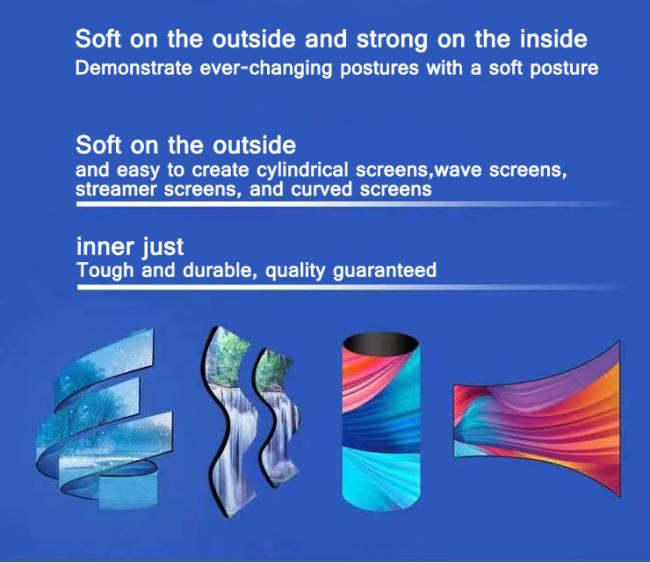 Soft on the outside and strong on the inside
Demonstrate ever-changing postures with a soft posture

Soft on the outside
and easy to create cylindrical screens,wave screens, streamer screens, and curved screens

inner just
Tough and durable, quality guaranteed